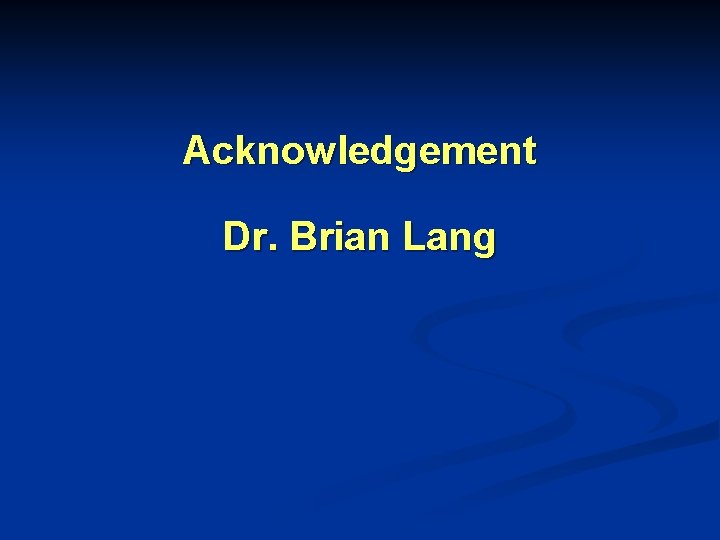 Acknowledgement

Dr. Brian Lang